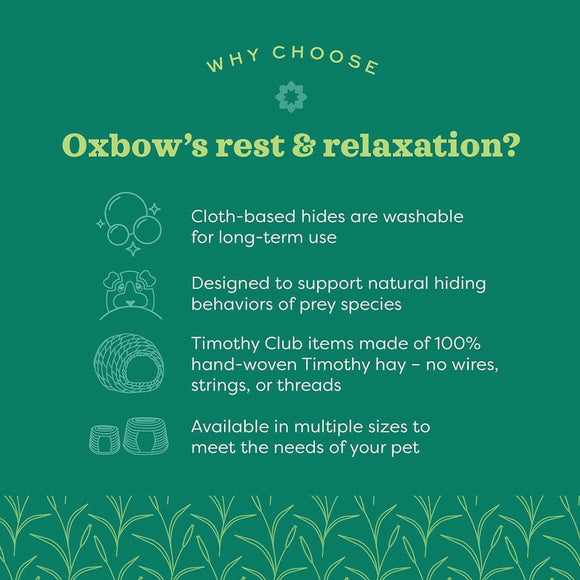 WHY CHOOSE

Oxbow's rest & relaxation?

Cloth-based hides are washable for long-term use

Designed to support natural hiding behaviors of prey species

Timothy Club items made of 100% hand-woven Timothy hay – no wires, strings, or threads

Available in multiple sizes to meet the needs of your pet